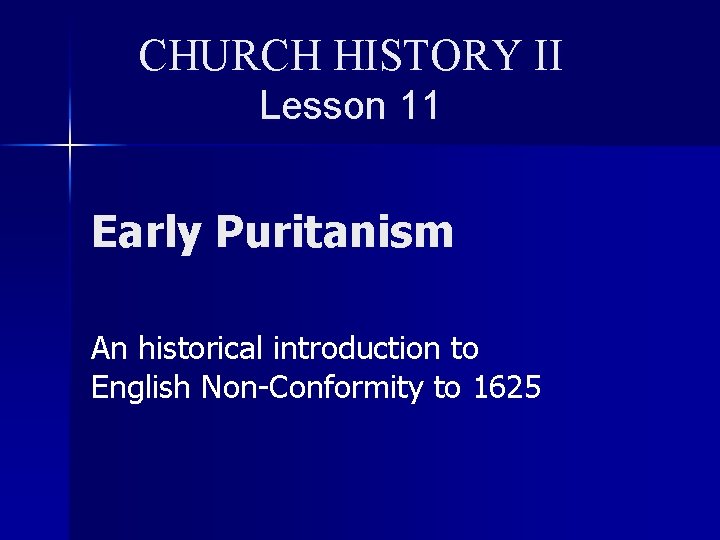 CHURCH HISTORY II
Lesson 11

Early Puritanism

An historical introduction to English Non-Conformity to 1625